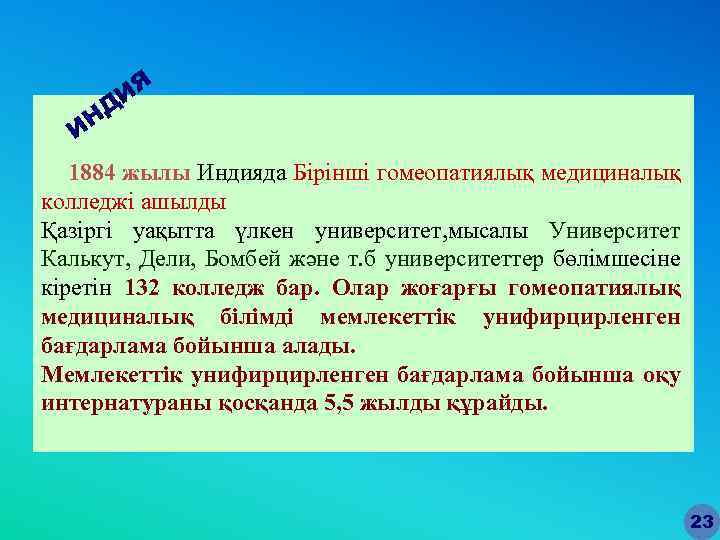 ИНДИЯ

1884 жылы Индияда Бірінші гомеопатиялық медициналық колледжі ашылды
Қазіргі уақытта үлкен университет,мысалы Университет Калькут, Дели, Бомбей және т.б университеттер бөлімшесіне кіретін 132 колледж бар. Олар жоғарғы гомеопатиялық медициналық білімді мемлекеттік унифирцирленген бағдарлама бойынша алады.
Мемлекеттік унифирцирленген бағдарлама бойынша оқу интернатураны қосқанда 5,5 жылды құрайды.

23